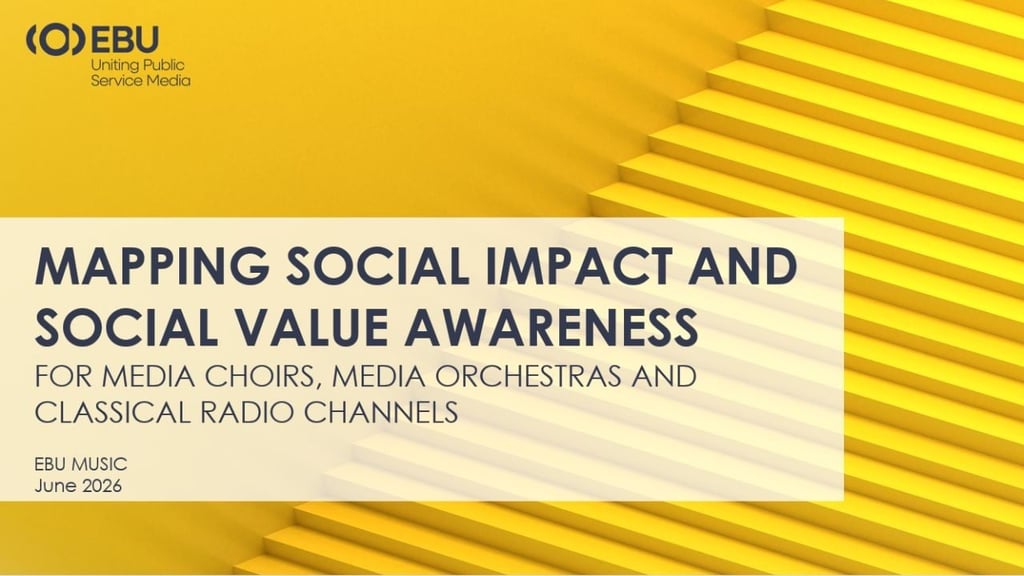 EBU
Uniting Public Service Media

MAPPING SOCIAL IMPACT AND SOCIAL VALUE AWARENESS
FOR MEDIA CHOIRS, MEDIA ORCHESTRAS AND CLASSICAL RADIO CHANNELS

EBU MUSIC
June 2026